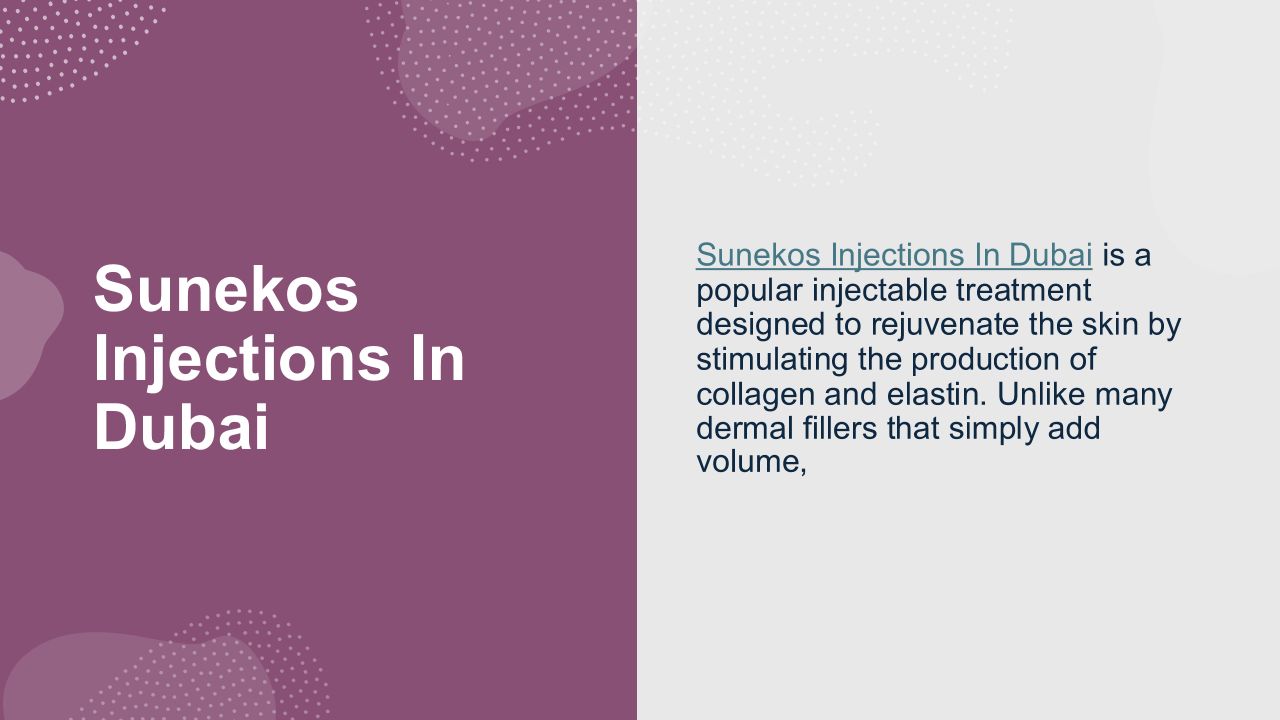 Sunekos Injections In Dubai

Sunekos Injections In Dubai is a popular injectable treatment designed to rejuvenate the skin by stimulating the production of collagen and elastin. Unlike many dermal fillers that simply add volume,